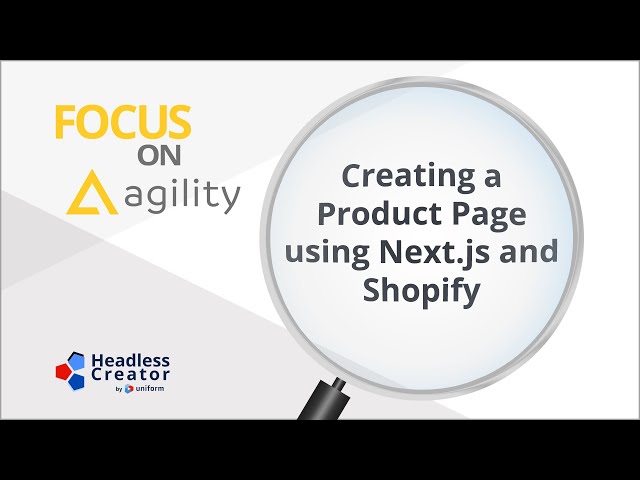 FOCUS
ON
agility

Creating a Product Page using Next.js and Shopify

Headless Creator
by uniform